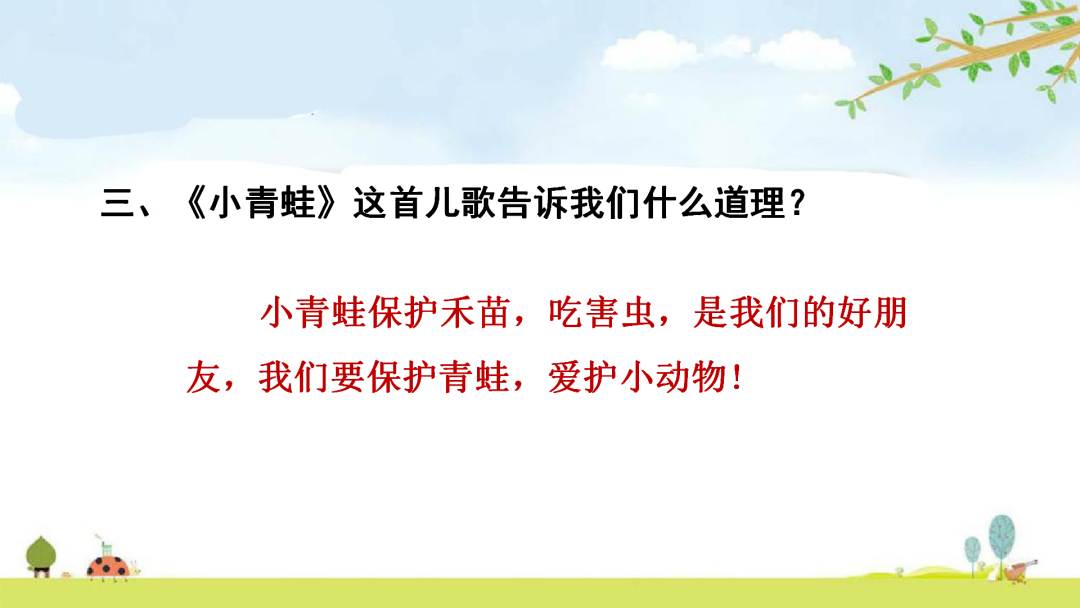 三、《小青蛙》这首儿歌告诉我们什么道理？

小青蛙保护禾苗，吃害虫，是我们的好朋友，我们要保护青蛙，爱护小动物！